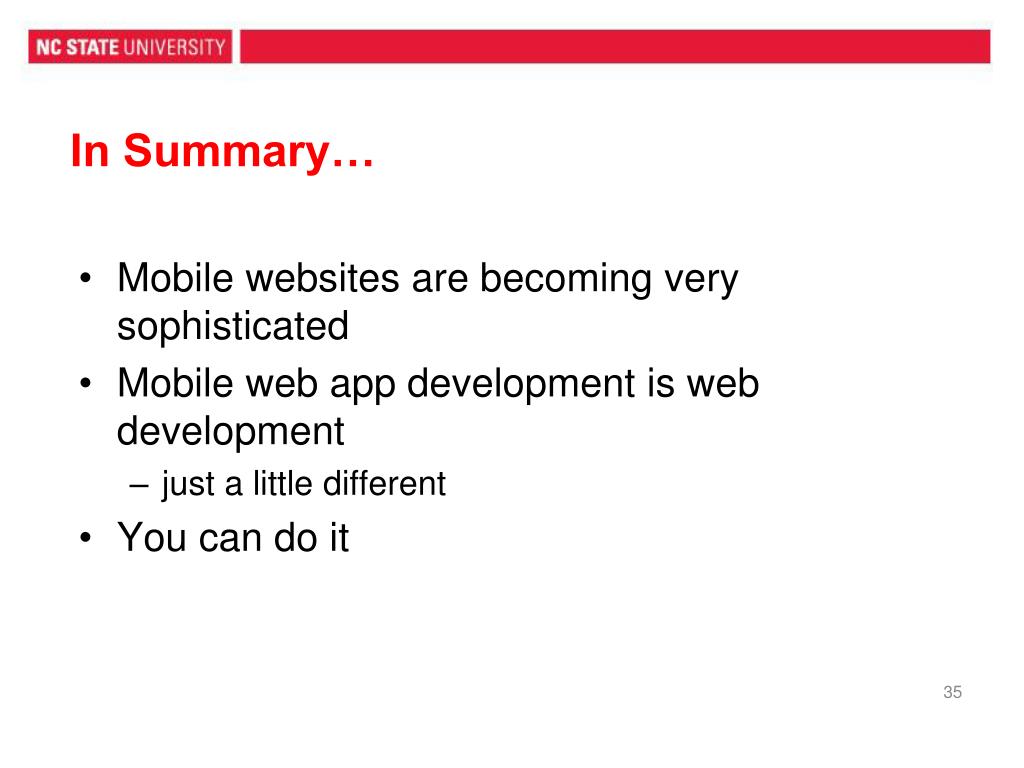 NC STATE UNIVERSITY

In Summary…

• Mobile websites are becoming very sophisticated
• Mobile web app development is web development
– just a little different
• You can do it

35